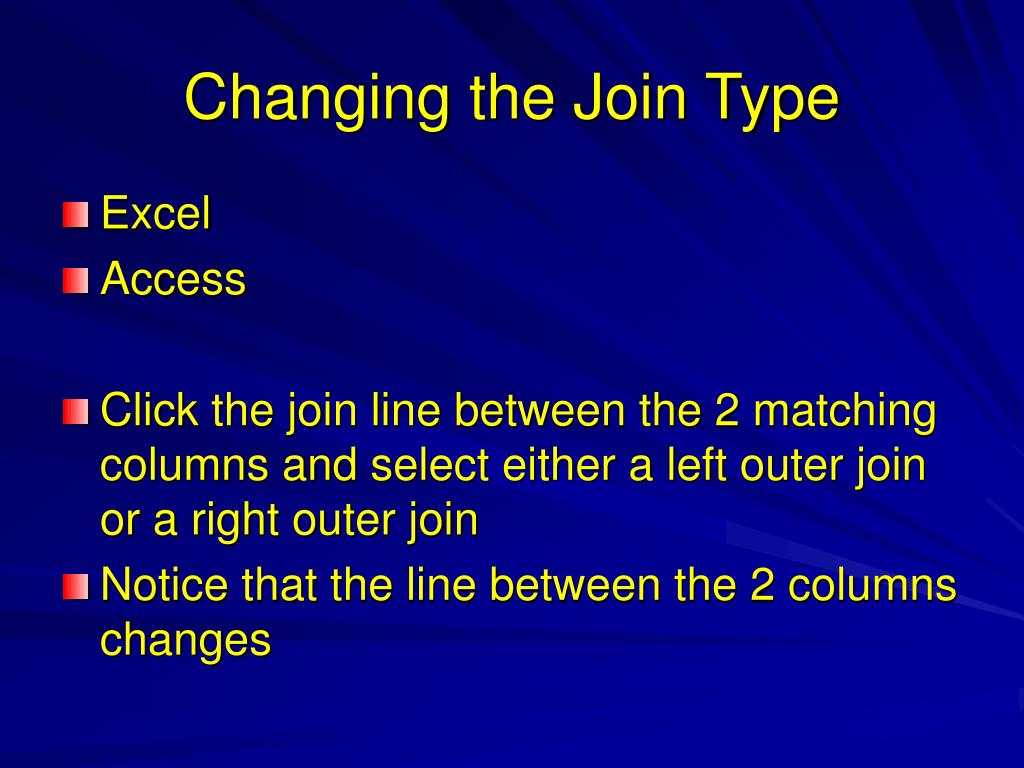 Changing the Join Type

Excel
Access

Click the join line between the 2 matching columns and select either a left outer join or a right outer join
Notice that the line between the 2 columns changes